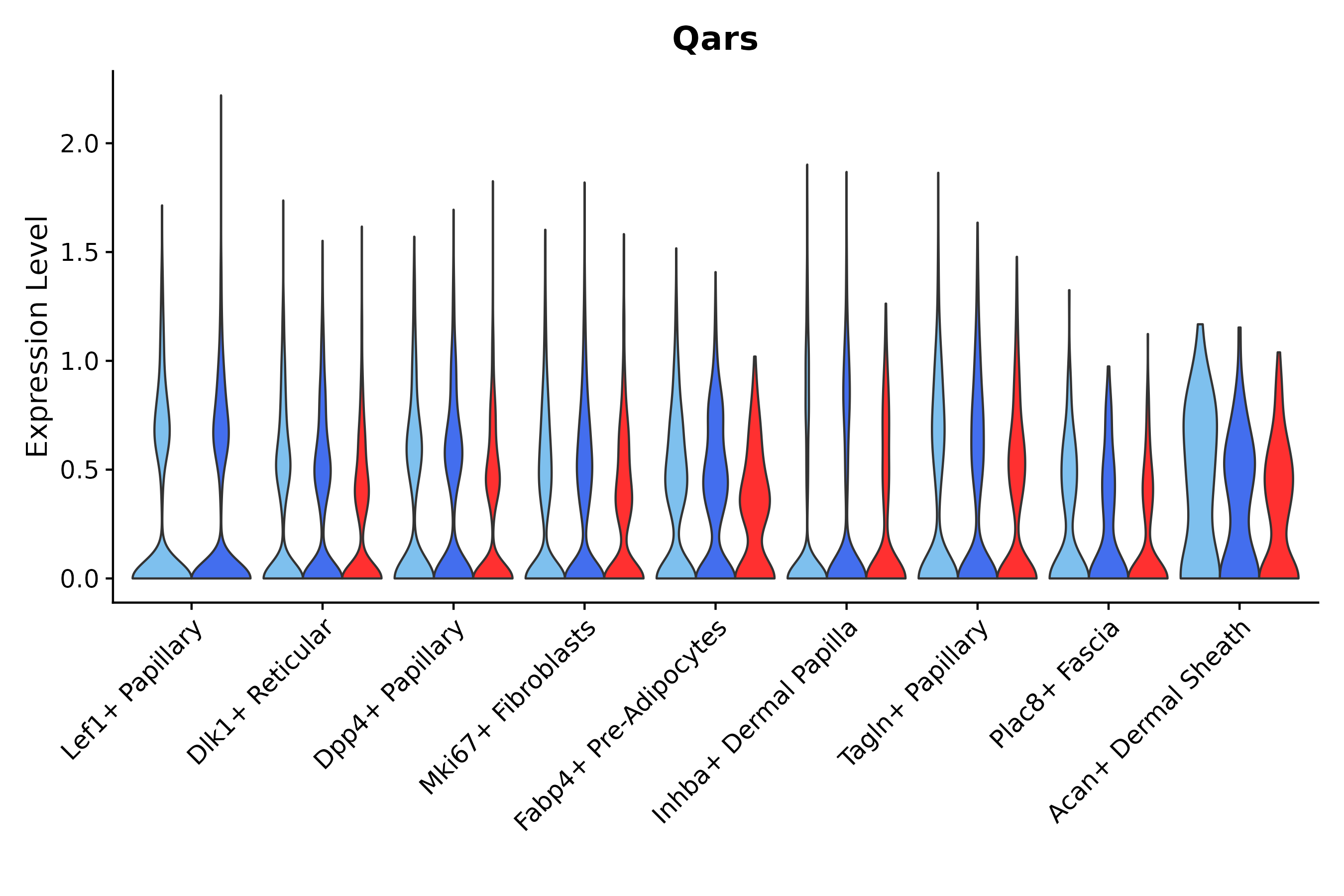 Qars

Expression Level

2.0
1.5
1.0
0.5
0.0

Lef1+ Papillary
Dlk1+ Reticular
Dpp4+ Papillary
Mki67+ Fibroblasts
Fabp4+ Pre-Adipocytes
Inhba+ Dermal Papilla
Tagln+ Papillary
Plac8+ Fascia
Acan+ Dermal Sheath